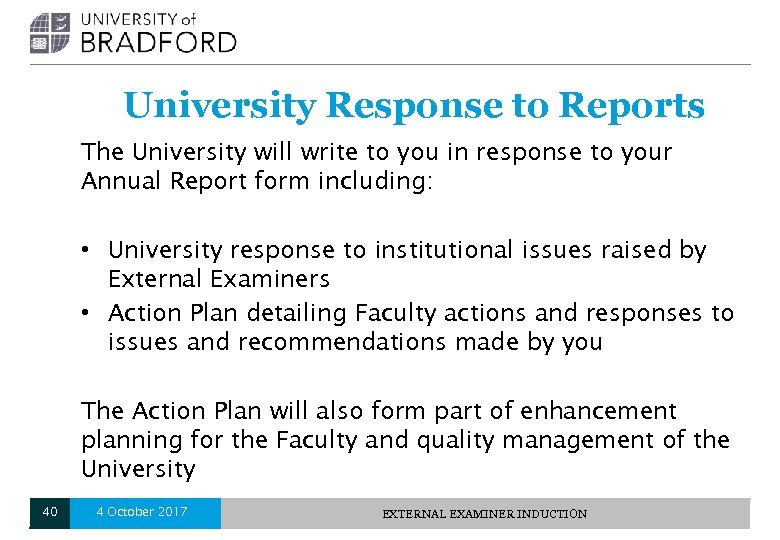 UNIVERSITY of
BRADFORD

University Response to Reports

The University will write to you in response to your Annual Report form including:

• University response to institutional issues raised by External Examiners
• Action Plan detailing Faculty actions and responses to issues and recommendations made by you

The Action Plan will also form part of enhancement planning for the Faculty and quality management of the University

40 4 October 2017 EXTERNAL EXAMINER INDUCTION